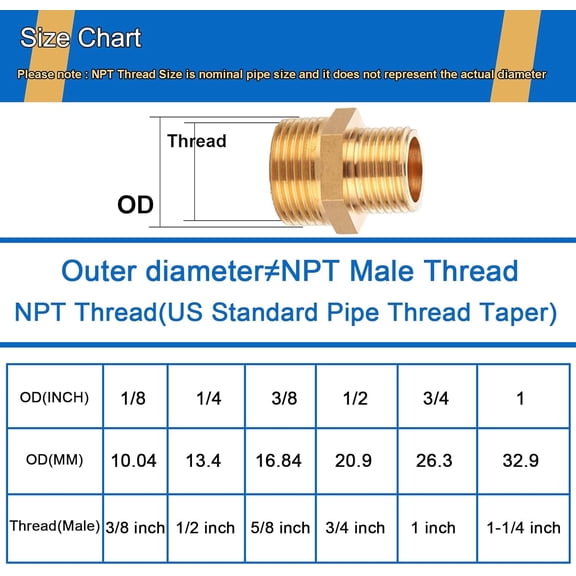 Size Chart

Please note : NPT Thread Size is nominal pipe size and it does not represent the actual diameter

Thread

OD

Outer diameter≠NPT Male Thread

NPT Thread(US Standard Pipe Thread Taper)

| OD(INCH) | 1/8 | 1/4 | 3/8 | 1/2 | 3/4 | 1 |
|---|---|---|---|---|---|---|
| OD(MM) | 10.04 | 13.4 | 16.84 | 20.9 | 26.3 | 32.9 |
| Thread(Male) | 3/8 inch | 1/2 inch | 5/8 inch | 3/4 inch | 1 inch | 1-1/4 inch |